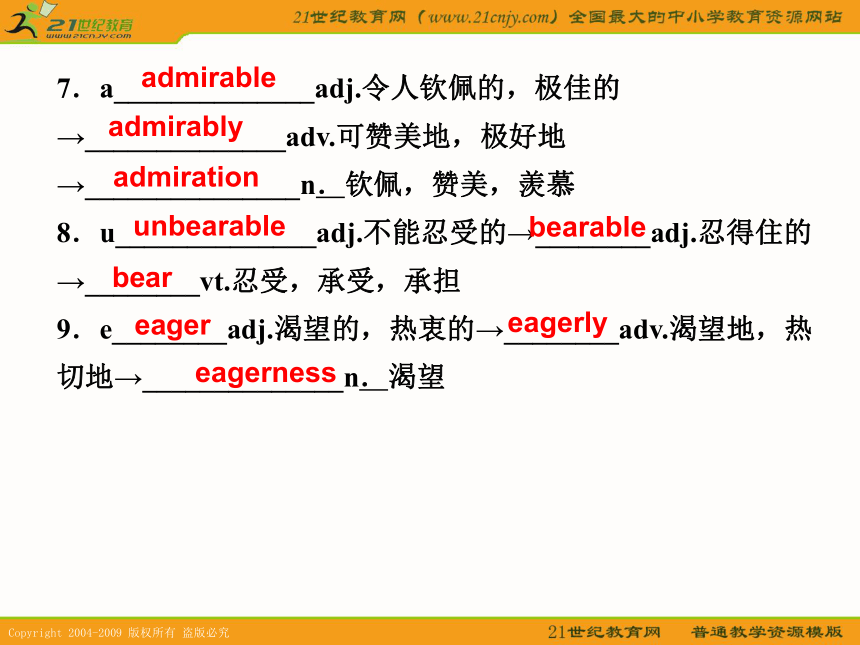 21世纪教育
www.21cnjy.com

21世纪教育网（www.21cnjy.com）全国最大的中小学教育资源网站

7．a admirable adj.令人钦佩的，极佳的
→ admirably adv.可赞美地，极好地
→ admiration n. 钦佩，赞美，羡慕
8．u unbearable adj.不能忍受的→ bearable adj.忍得住的
→ bear vt.忍受，承受，承担
9．e eager adj.渴望的，热衷的→ eagerly adv.渴望地，热切地→ eagerness n. 渴望

Copyright 2004-2009 版权所有 盗版必究

21世纪教育网 普通教学资源模版